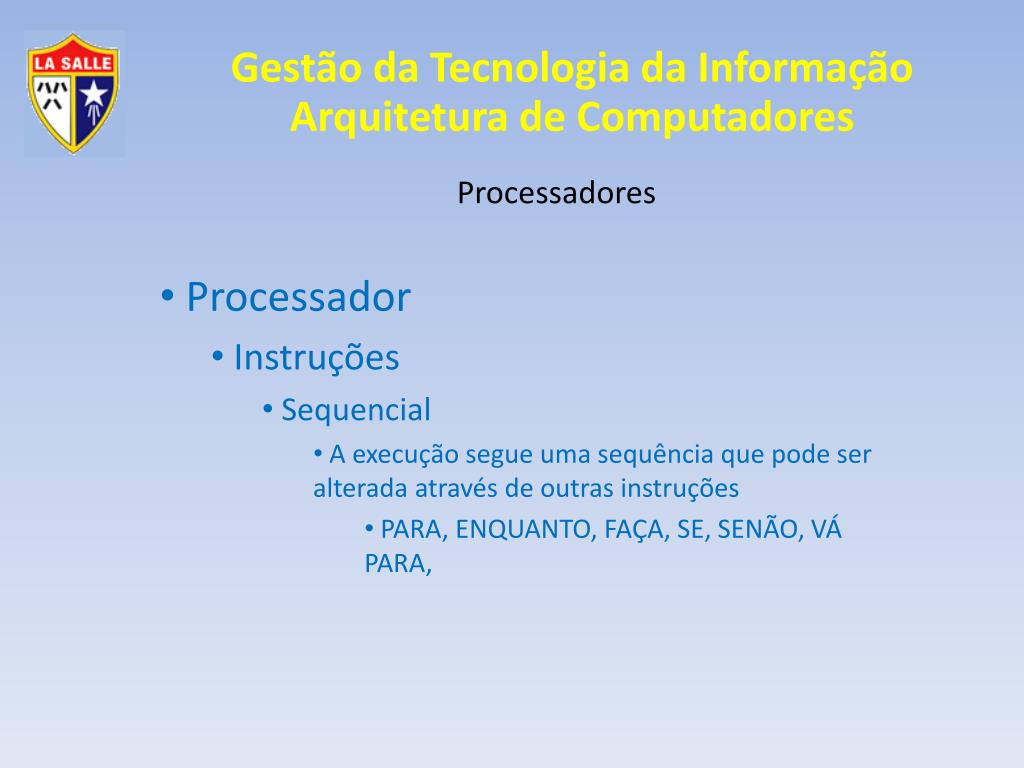 LA SALLE

Gestão da Tecnologia da Informação
Arquitetura de Computadores

Processadores

• Processador
• Instruções
• Sequencial
• A execução segue uma sequência que pode ser alterada através de outras instruções
• PARA, ENQUANTO, FAÇA, SE, SENÃO, VÁ PARA,